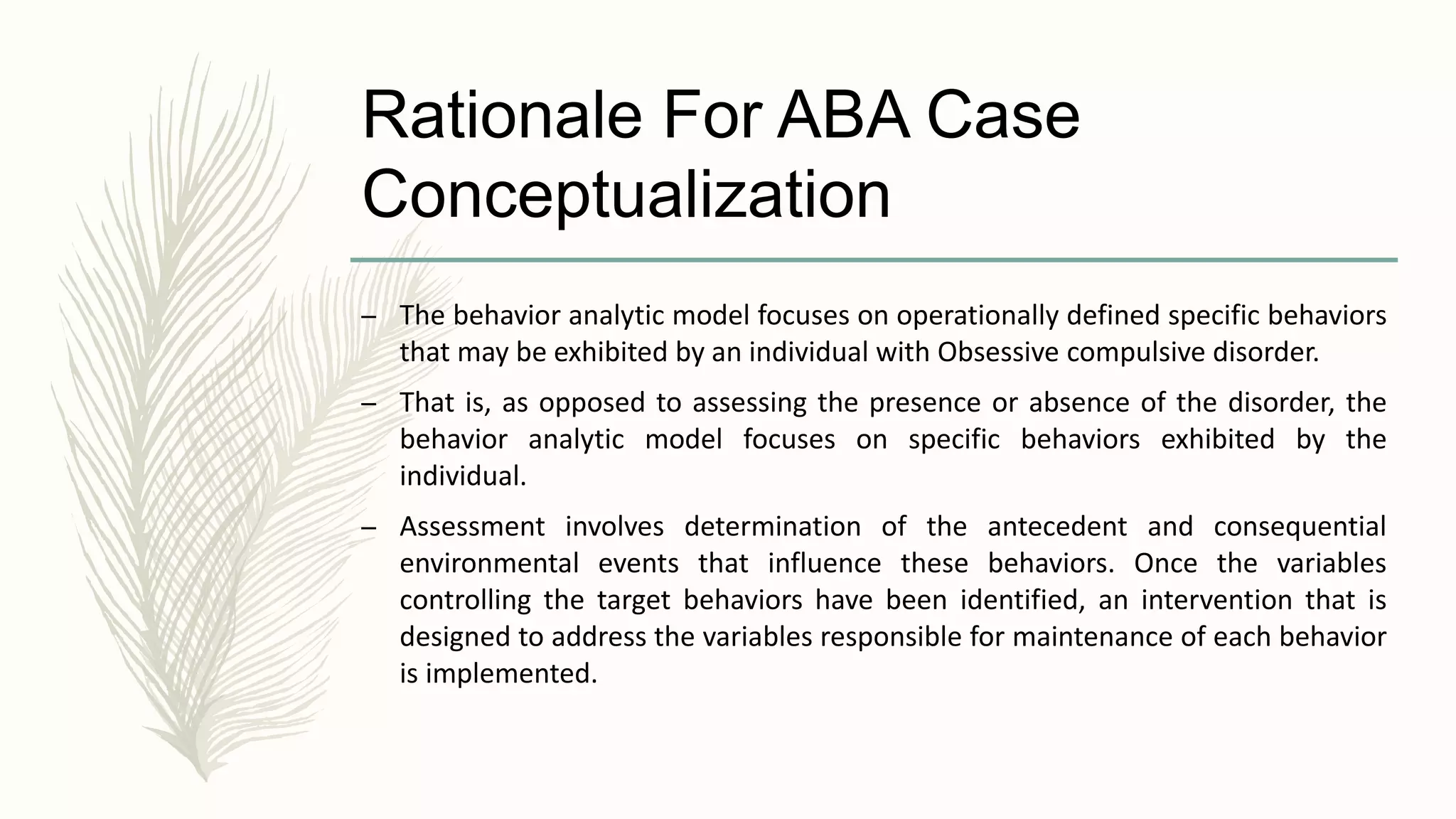 Rationale For ABA Case Conceptualization

– The behavior analytic model focuses on operationally defined specific behaviors that may be exhibited by an individual with Obsessive compulsive disorder.

– That is, as opposed to assessing the presence or absence of the disorder, the behavior analytic model focuses on specific behaviors exhibited by the individual.

– Assessment involves determination of the antecedent and consequential environmental events that influence these behaviors. Once the variables controlling the target behaviors have been identified, an intervention that is designed to address the variables responsible for maintenance of each behavior is implemented.